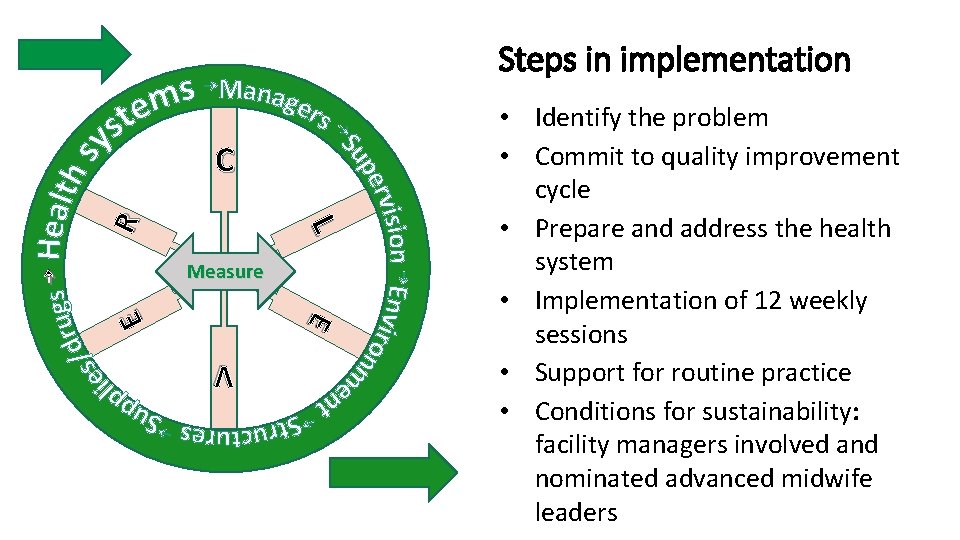 Health systems → Managers → Supervision → Environment → Structures → Supplies/drugs →

C

L

E

V

E

R

Measure

Steps in implementation

• Identify the problem
• Commit to quality improvement cycle
• Prepare and address the health system
• Implementation of 12 weekly sessions
• Support for routine practice
• Conditions for sustainability: facility managers involved and nominated advanced midwife leaders